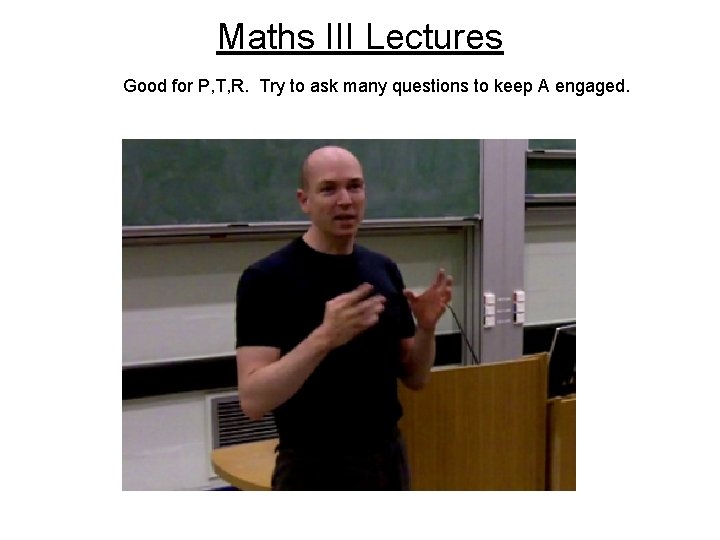 Maths III Lectures

Good for P,T,R. Try to ask many questions to keep A engaged.